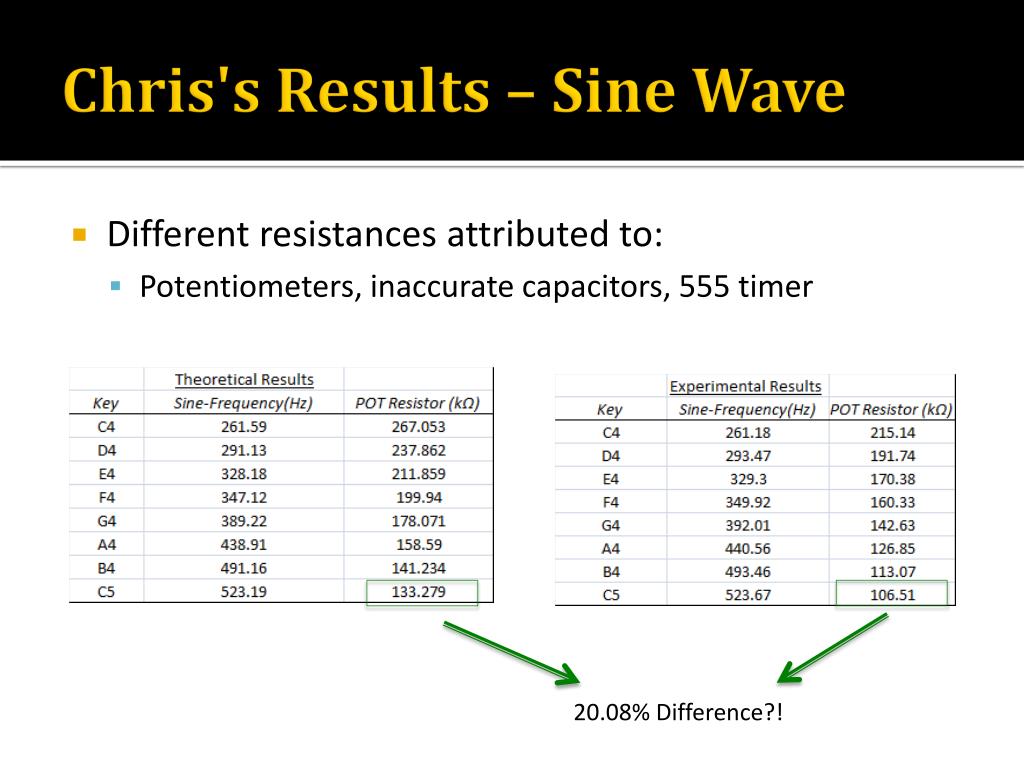 Chris's Results – Sine Wave

Different resistances attributed to:

Potentiometers, inaccurate capacitors, 555 timer

| | Theoretical Results | |
|---|---|---|
| Key | Sine-Frequency(Hz) | POT Resistor (kΩ) |
| C4 | 261.59 | 267.053 |
| D4 | 291.13 | 237.862 |
| E4 | 328.18 | 211.859 |
| F4 | 347.12 | 199.94 |
| G4 | 389.22 | 178.071 |
| A4 | 438.91 | 158.59 |
| B4 | 491.16 | 141.234 |
| C5 | 523.19 | 133.279 |

| | Experimental Results | |
|---|---|---|
| Key | Sine-Frequency(Hz) | POT Resistor (kΩ) |
| C4 | 261.18 | 215.14 |
| D4 | 293.47 | 191.74 |
| E4 | 329.3 | 170.38 |
| F4 | 349.92 | 160.33 |
| G4 | 392.01 | 142.63 |
| A4 | 440.56 | 126.85 |
| B4 | 493.46 | 113.07 |
| C5 | 523.67 | 106.51 |

20.08% Difference?!